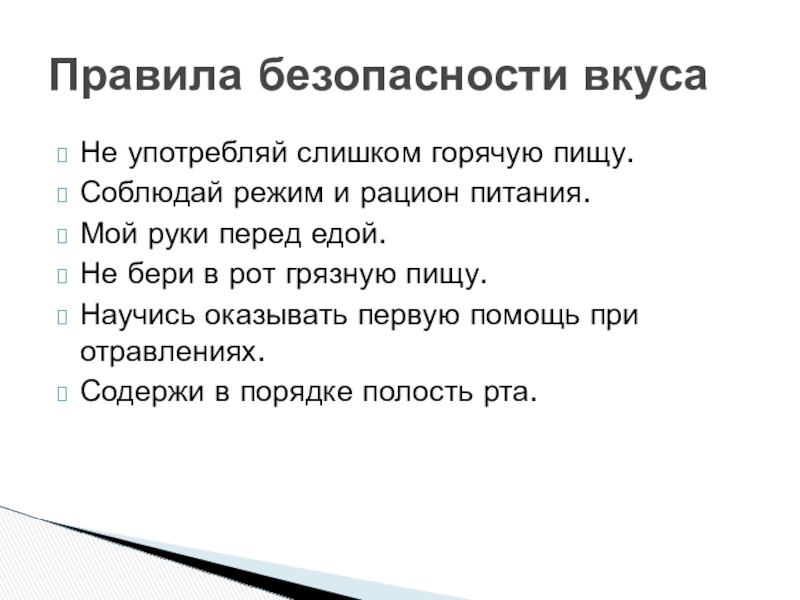 Правила безопасности вкуса

Не употребляй слишком горячую пищу.
Соблюдай режим и рацион питания.
Мой руки перед едой.
Не бери в рот грязную пищу.
Научись оказывать первую помощь при отравлениях.
Содержи в порядке полость рта.